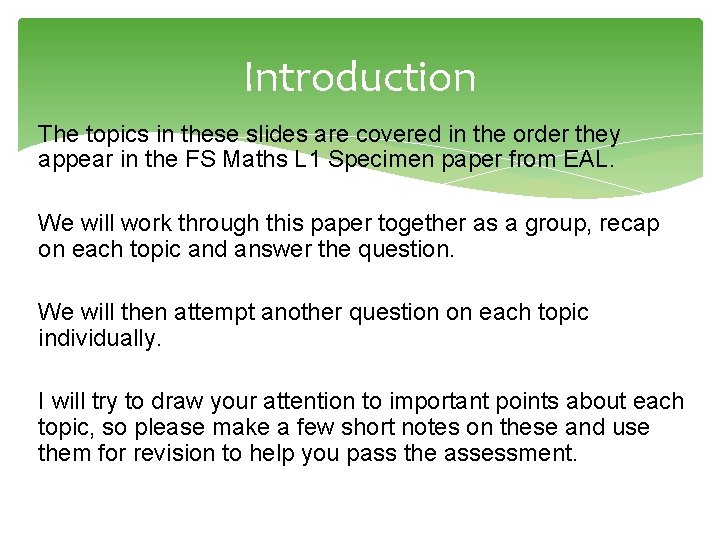 Introduction

The topics in these slides are covered in the order they appear in the FS Maths L1 Specimen paper from EAL.

We will work through this paper together as a group, recap on each topic and answer the question.

We will then attempt another question on each topic individually.

I will try to draw your attention to important points about each topic, so please make a few short notes on these and use them for revision to help you pass the assessment.